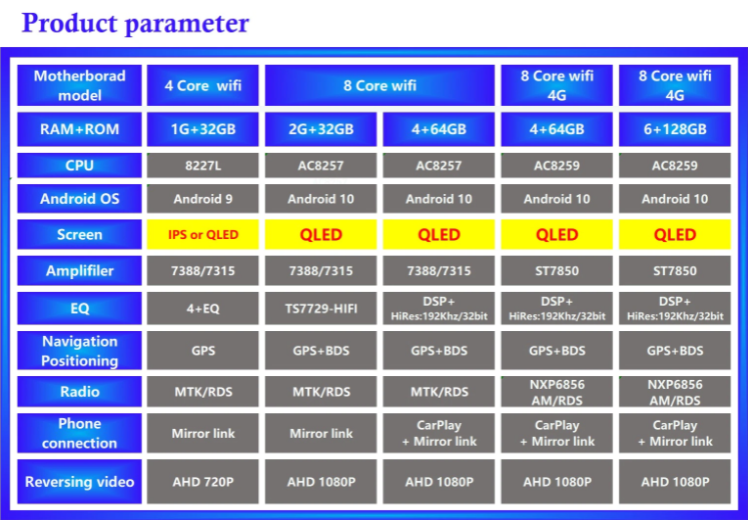 Product parameter

| Motherborad model | 4 Core wifi | 8 Core wifi | 8 Core wifi | 8 Core wifi 4G | 8 Core wifi 4G |
|---|---|---|---|---|---|
| RAM+ROM | 1G+32GB | 2G+32GB | 4+64GB | 4+64GB | 6+128GB |
| CPU | 8227L | AC8257 | AC8257 | AC8259 | AC8259 |
| Android OS | Android 9 | Android 10 | Android 10 | Android 10 | Android 10 |
| Screen | IPS or QLED | QLED | QLED | QLED | QLED |
| Amplifiler | 7388/7315 | 7388/7315 | 7388/7315 | ST7850 | ST7850 |
| EQ | 4+EQ | TS7729-HIFI | DSP+ HiRes:192Khz/32bit | DSP+ HiRes:192Khz/32bit | DSP+ HiRes:192Khz/32bit |
| Navigation Positioning | GPS | GPS+BDS | GPS+BDS | GPS+BDS | GPS+BDS |
| Radio | MTK/RDS | MTK/RDS | MTK/RDS | NXP6856 AM/RDS | NXP6856 AM/RDS |
| Phone connection | Mirror link | Mirror link | CarPlay + Mirror link | CarPlay + Mirror link | CarPlay + Mirror link |
| Reversing video | AHD 720P | AHD 1080P | AHD 1080P | AHD 1080P | AHD 1080P |